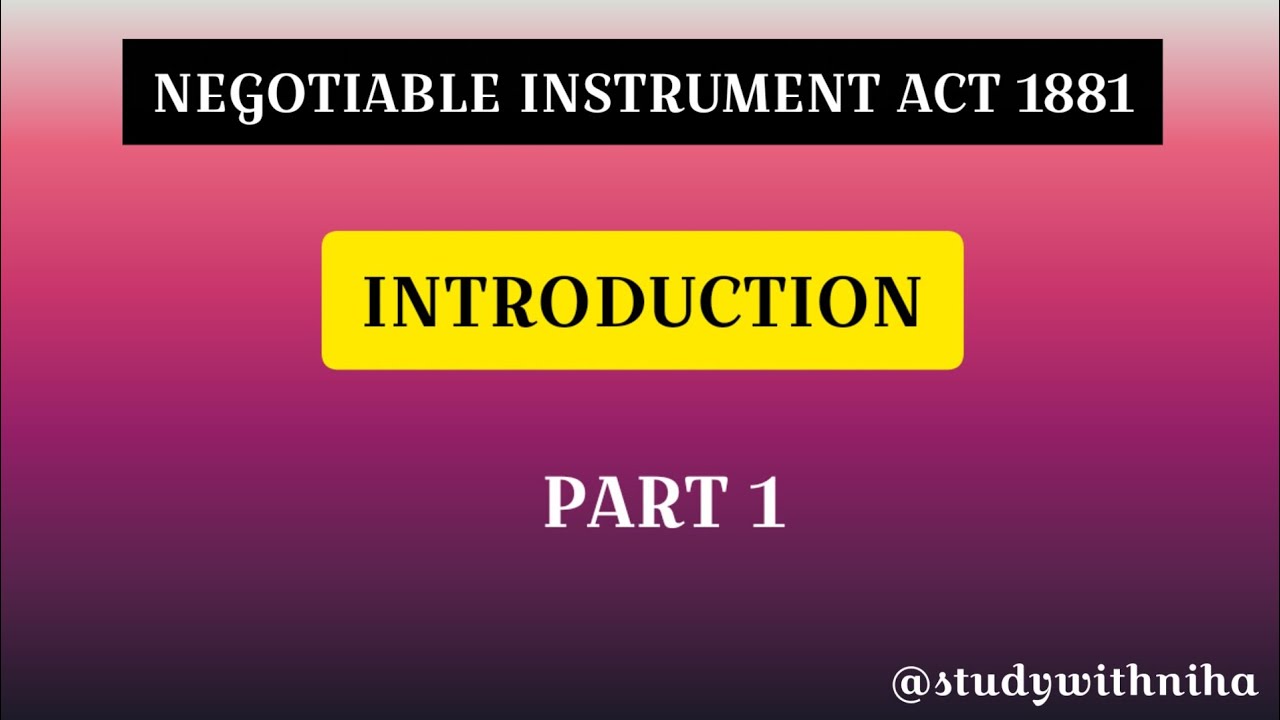 NEGOTIABLE INSTRUMENT ACT 1881

INTRODUCTION

PART 1

@studywithniha